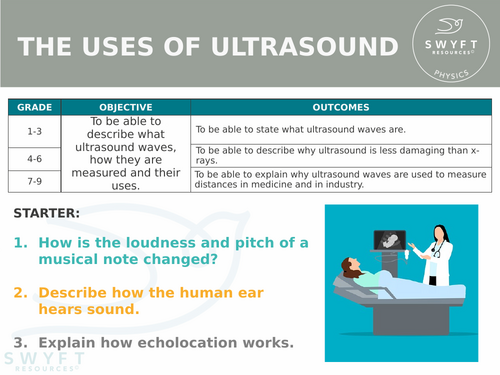 THE USES OF ULTRASOUND

SWYFT RESOURCES©
PHYSICS

| GRADE | OBJECTIVE | OUTCOMES |
|---|---|---|
| 1-3 | To be able to describe what ultrasound waves, how they are measured and their uses. | To be able to state what ultrasound waves are. |
| 4-6 | | To be able to describe why ultrasound is less damaging than x-rays. |
| 7-9 | | To be able to explain why ultrasound waves are used to measure distances in medicine and in industry. |

STARTER:

1. How is the loudness and pitch of a musical note changed?

2. Describe how the human ear hears sound.

3. Explain how echolocation works.

SWYFT RESOURCES©